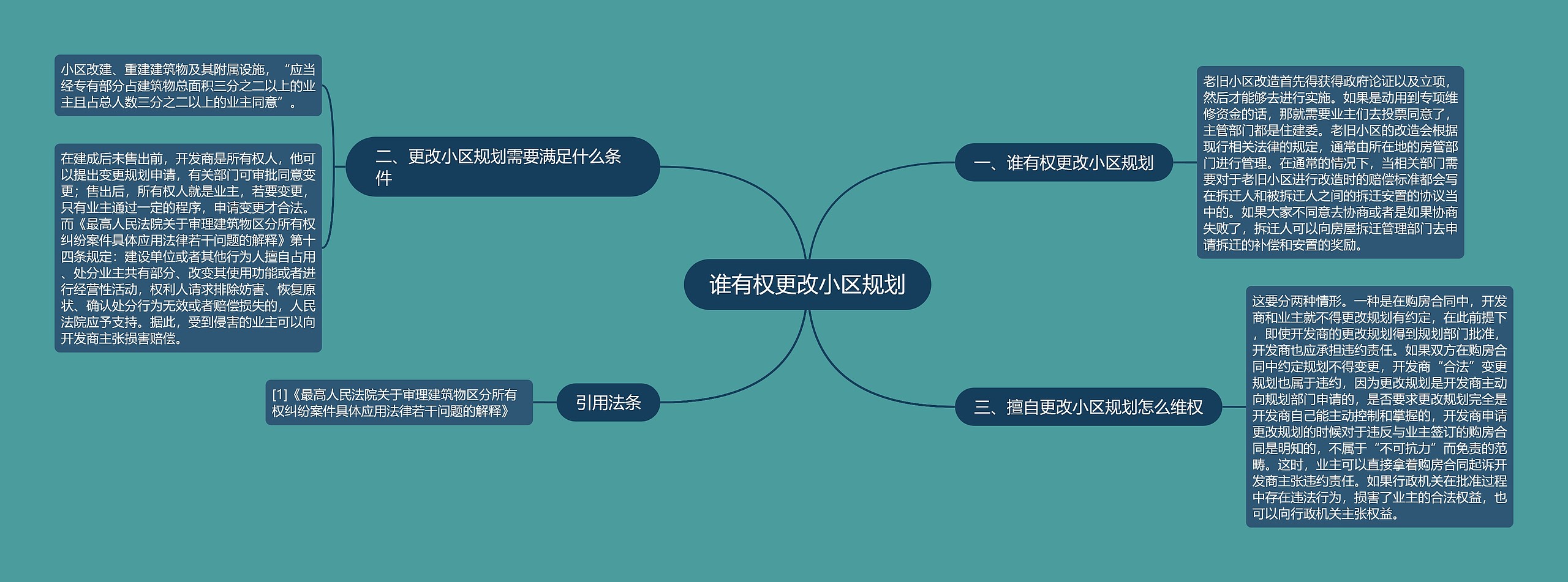 谁有权更改小区规划

一、谁有权更改小区规划

老旧小区改造首先得获得政府论证以及立项，然后才能够去进行实施。如果是动用到专项维修资金的话，那就需要业主们去投票同意了，主管部门都是住建委。老旧小区的改造会根据现行相关法律的规定，通常由所在地的房管部门进行管理。在通常的情况下，当相关部门需要对于老旧小区进行改造时的赔偿标准都会写在拆迁人和被拆迁人之间的拆迁安置的协议当中的。如果大家不同意去协商或者是如果协商失败了，拆迁人可以向房屋拆迁管理部门去申请拆迁的补偿和安置的奖励。

二、更改小区规划需要满足什么条件

小区改建、重建建筑物及其附属设施，“应当经专有部分占建筑物总面积三分之二以上的业主且占总人数三分之二以上的业主同意”。

在建成后未售出前，开发商是所有权人，他可以提出变更规划申请，有关部门可审批同意变更；售出后，所有权人就是业主，若要变更，只有业主通过一定的程序，申请变更才合法。而《最高人民法院关于审理建筑物区分所有权纠纷案件具体应用法律若干问题的解释》第十四条规定：建设单位或者其他行为人擅自占用、处分业主共有部分、改变其使用功能或者进行经营性活动，权利人请求排除妨害、恢复原状、确认处分行为无效或者赔偿损失的，人民法院应予支持。据此，受到侵害的业主可以向开发商主张损害赔偿。

三、擅自更改小区规划怎么维权

这要分两种情形。一种是在购房合同中，开发商和业主就不得更改规划有约定，在此前提下，即使开发商的更改规划得到规划部门批准，开发商也应承担违约责任。如果双方在购房合同中约定规划不得变更，开发商“合法”变更规划也属于违约，因为更改规划是开发商主动向规划部门申请的，是否要求更改规划完全是开发商自己能主动控制和掌握的，开发商申请更改规划的时候对于违反与业主签订的购房合同是明知的，不属于“不可抗力”而免责的范畴。这时，业主可以直接拿着购房合同起诉开发商主张违约责任。如果行政机关在批准过程中存在违法行为，损害了业主的合法权益，也可以向行政机关主张权益。

引用法条

[1]《最高人民法院关于审理建筑物区分所有权纠纷案件具体应用法律若干问题的解释》